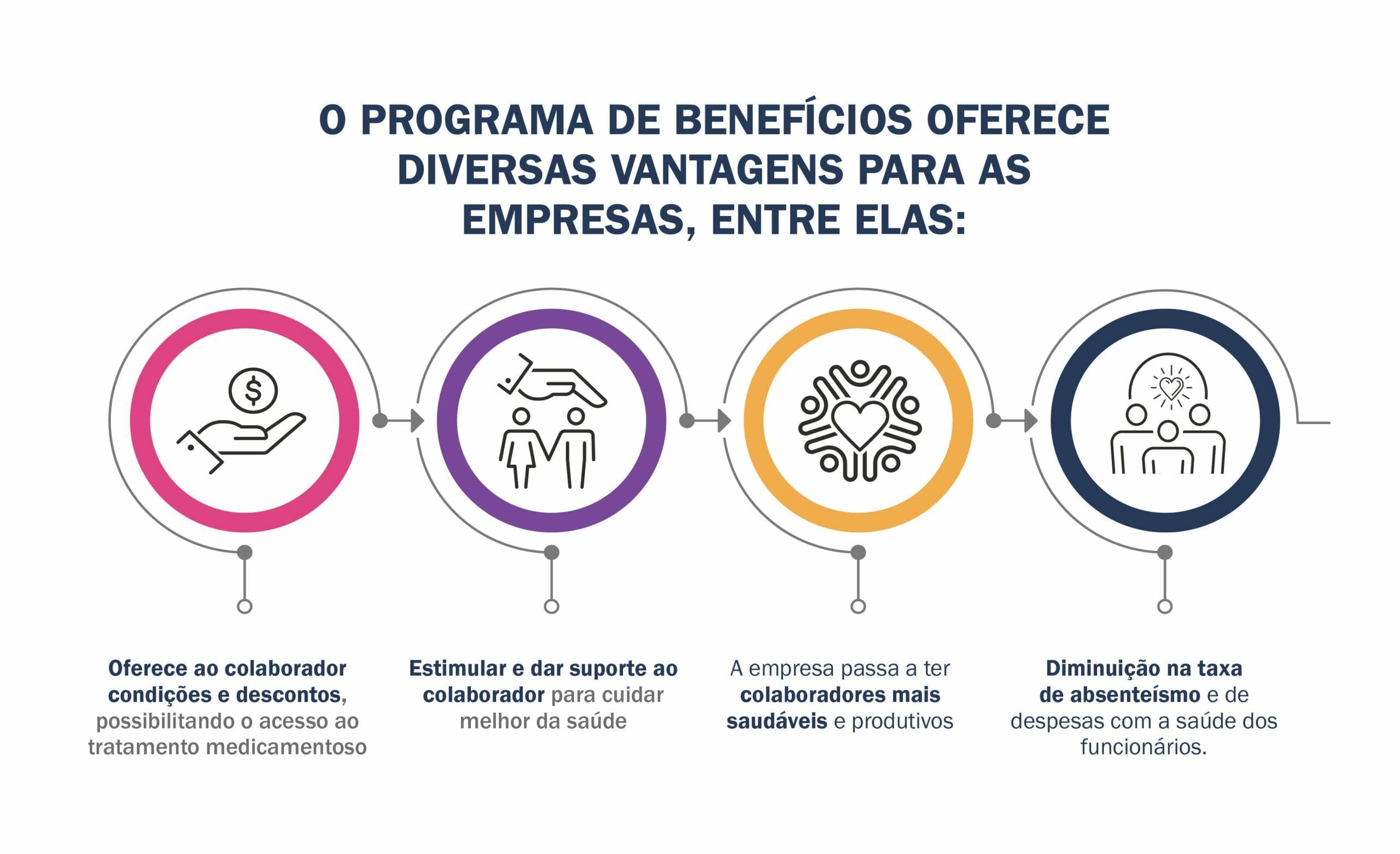 O PROGRAMA DE BENEFÍCIOS OFERECE DIVERSAS VANTAGENS PARA AS EMPRESAS, ENTRE ELAS:

Oferece ao colaborador condições e descontos, possibilitando o acesso ao tratamento medicamentoso

Estimular e dar suporte ao colaborador para cuidar melhor da saúde

A empresa passa a ter colaboradores mais saudáveis e produtivos

Diminuição na taxa de absenteísmo e de despesas com a saúde dos funcionários.